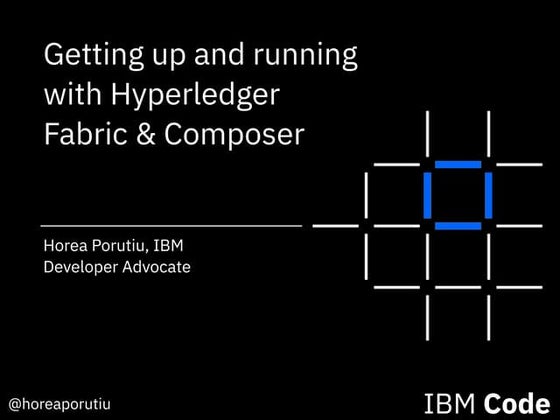 Getting up and running with Hyperledger Fabric & Composer

Horea Porutiu, IBM
Developer Advocate

@horeaporutiu

IBM Code